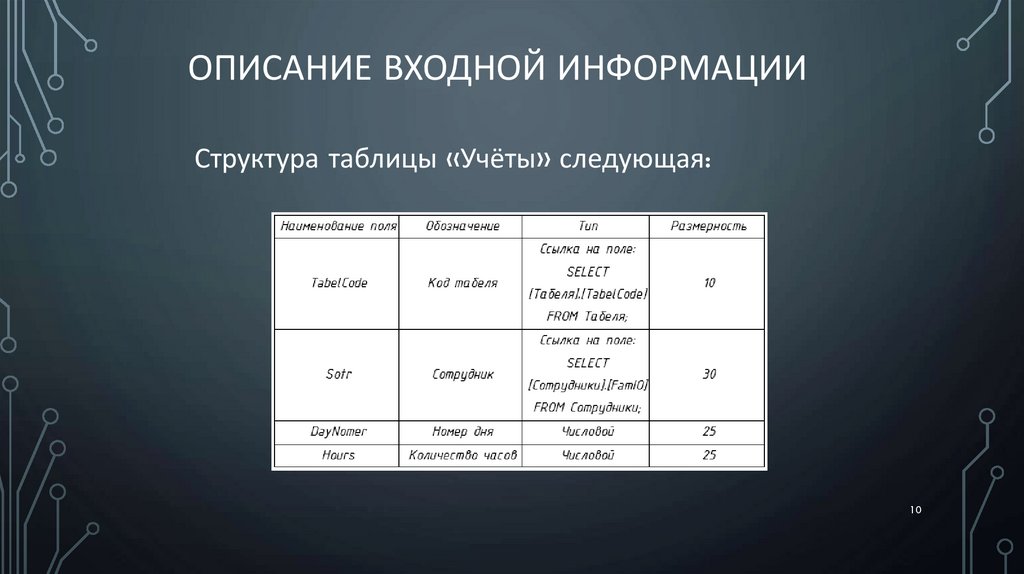 ОПИСАНИЕ ВХОДНОЙ ИНФОРМАЦИИ

Структура таблицы «Учёты» следующая:

| Наименование поля | Обозначение | Тип | Размерность |
|---|---|---|---|
| TabelCode | Код табеля | Ссылка на поле: SELECT [Табеля].[TabelCode] FROM Табеля; | 10 |
| Sotr | Сотрудник | Ссылка на поле: SELECT [Сотрудники].[FamIO] FROM Сотрудники; | 30 |
| DayNomer | Номер дня | Числовой | 25 |
| Hours | Количество часов | Числовой | 25 |

10